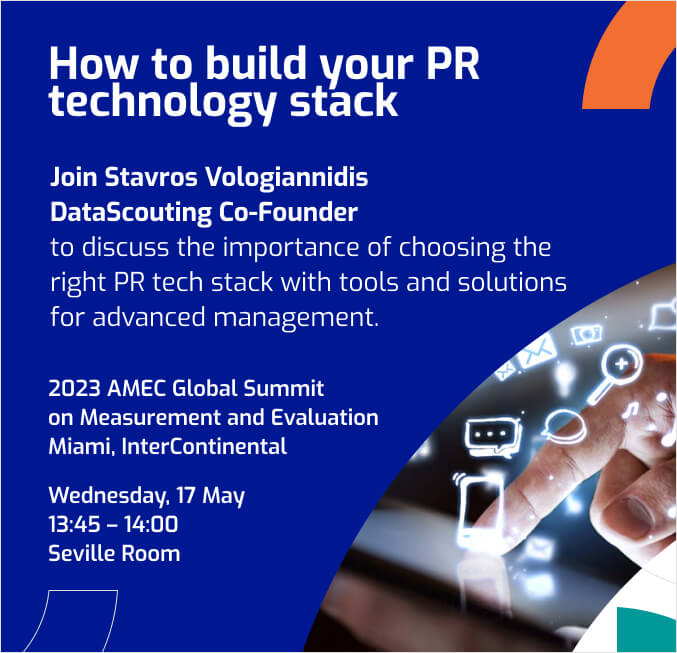 How to build your PR technology stack

Join Stavros Vologiannidis
DataScouting Co-Founder
to discuss the importance of choosing the right PR tech stack with tools and solutions for advanced management.

2023 AMEC Global Summit
on Measurement and Evaluation
Miami, InterContinental

Wednesday, 17 May
13:45 – 14:00
Seville Room